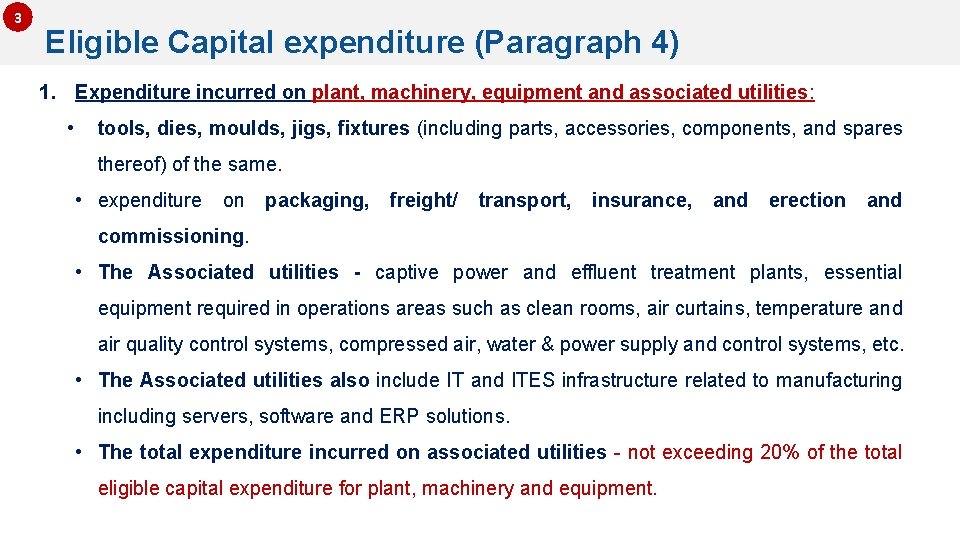 3

Eligible Capital expenditure (Paragraph 4)

1. Expenditure incurred on plant, machinery, equipment and associated utilities:

• tools, dies, moulds, jigs, fixtures (including parts, accessories, components, and spares thereof) of the same.

• expenditure on packaging, freight/ transport, insurance, and erection and commissioning.

• The Associated utilities - captive power and effluent treatment plants, essential equipment required in operations areas such as clean rooms, air curtains, temperature and air quality control systems, compressed air, water & power supply and control systems, etc.

• The Associated utilities also include IT and ITES infrastructure related to manufacturing including servers, software and ERP solutions.

• The total expenditure incurred on associated utilities - not exceeding 20% of the total eligible capital expenditure for plant, machinery and equipment.